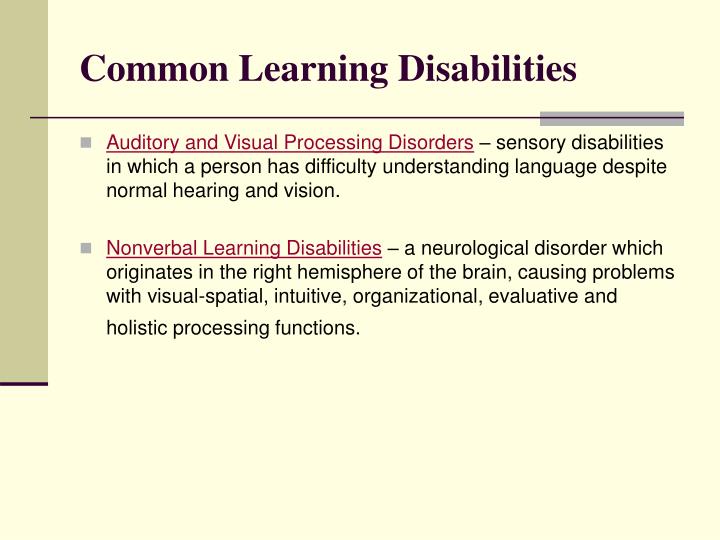 Common Learning Disabilities

Auditory and Visual Processing Disorders – sensory disabilities in which a person has difficulty understanding language despite normal hearing and vision.

Nonverbal Learning Disabilities – a neurological disorder which originates in the right hemisphere of the brain, causing problems with visual-spatial, intuitive, organizational, evaluative and holistic processing functions.